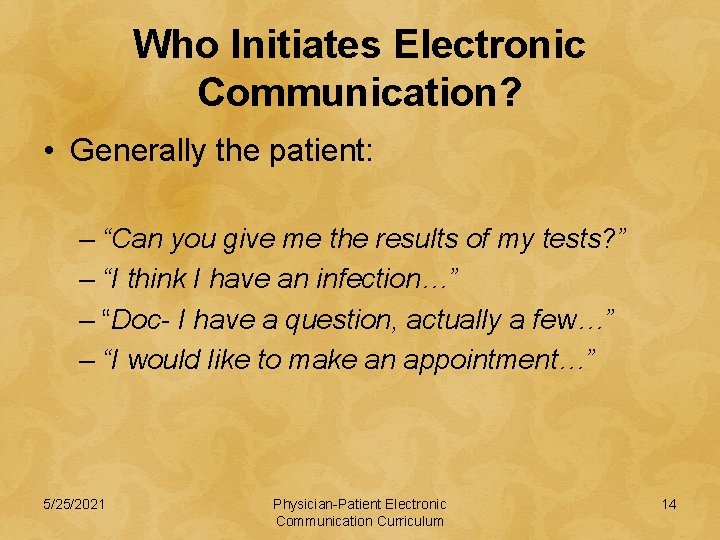 Who Initiates Electronic Communication?

• Generally the patient:

– “Can you give me the results of my tests?”
– “I think I have an infection…”
– “Doc- I have a question, actually a few…”
– “I would like to make an appointment…”

5/25/2021

Physician-Patient Electronic Communication Curriculum

14